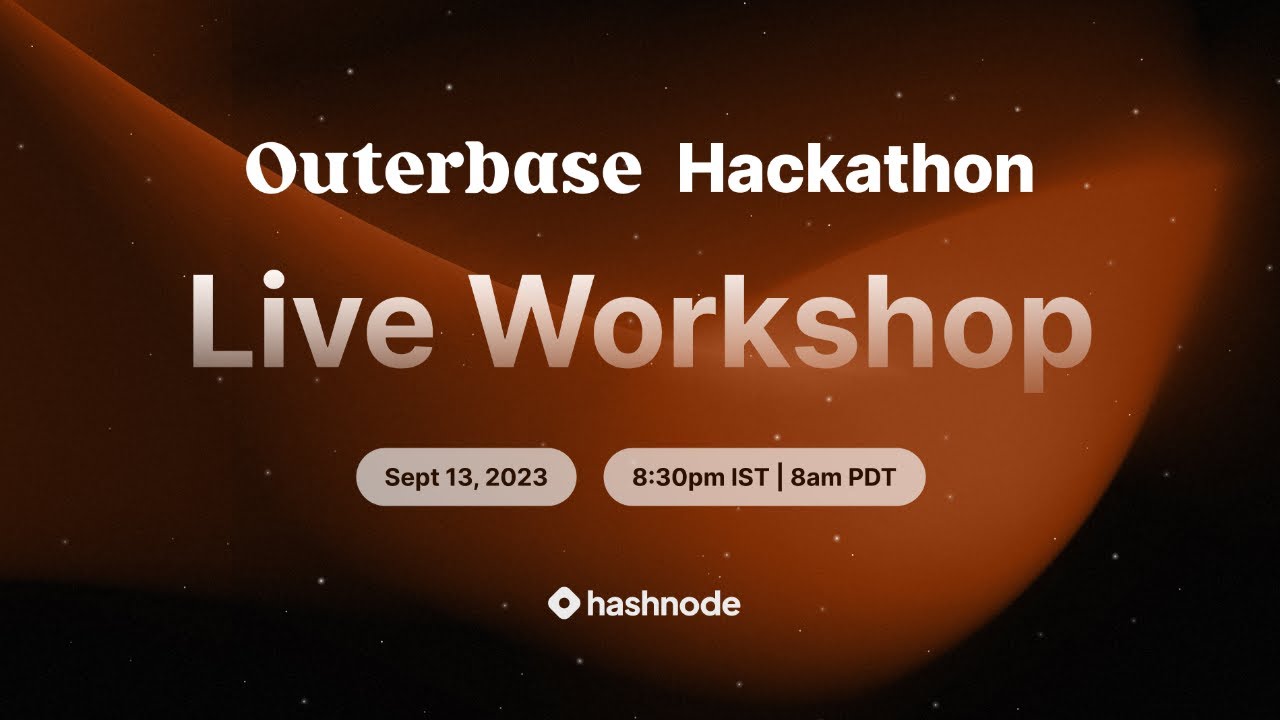 Outerbase Hackathon

Live Workshop

Sept 13, 2023

8:30pm IST | 8am PDT

hashnode